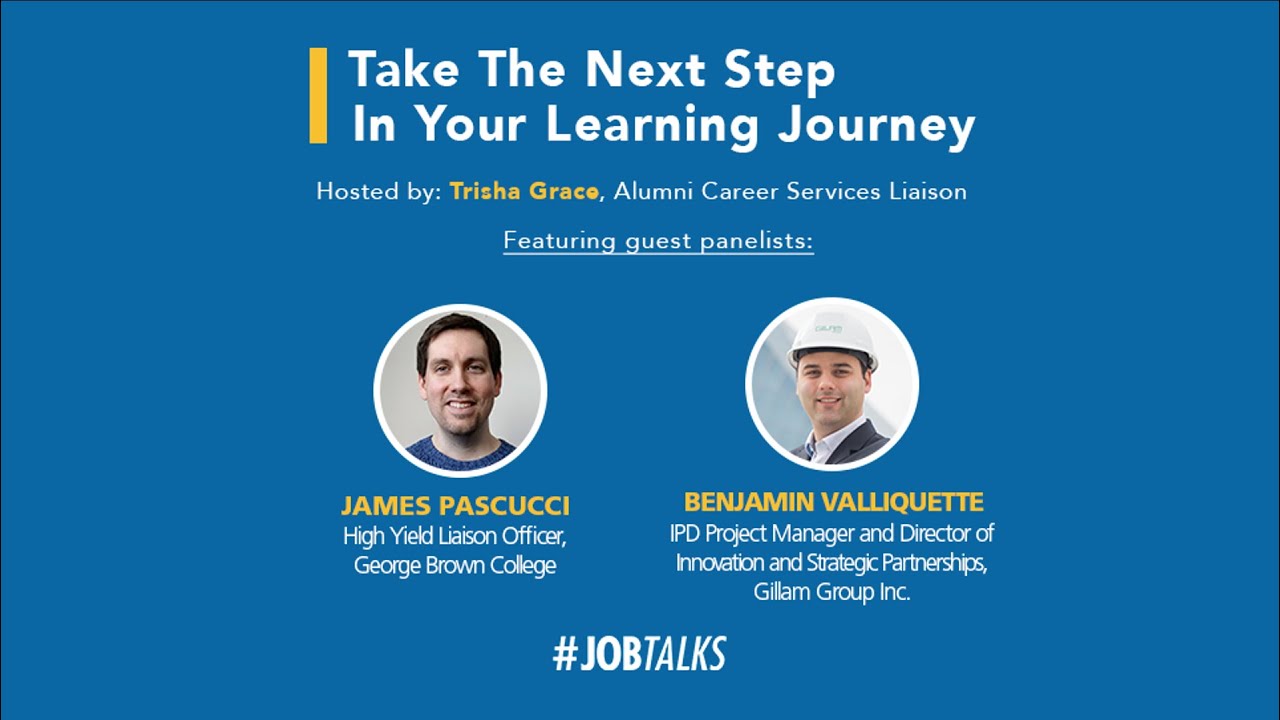 Take The Next Step
In Your Learning Journey

Hosted by: Trisha Grace, Alumni Career Services Liaison

Featuring guest panelists:

JAMES PASCUCCI
High Yield Liaison Officer, George Brown College

BENJAMIN VALLIQUETTE
IPD Project Manager and Director of Innovation and Strategic Partnerships, Gillam Group Inc.

#JOBTALKS